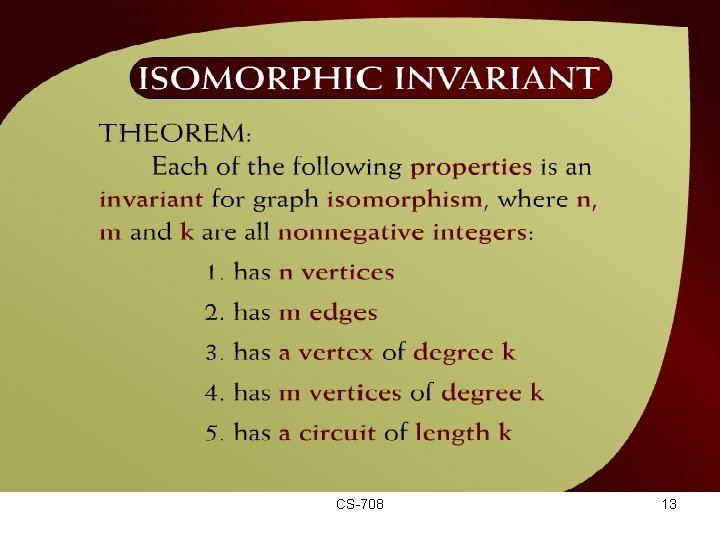 ISOMORPHIC INVARIANT

THEOREM:

Each of the following properties is an invariant for graph isomorphism, where n, m and k are all nonnegative integers:

1. has n vertices
2. has m edges
3. has a vertex of degree k
4. has m vertices of degree k
5. has a circuit of length k

CS-708

13